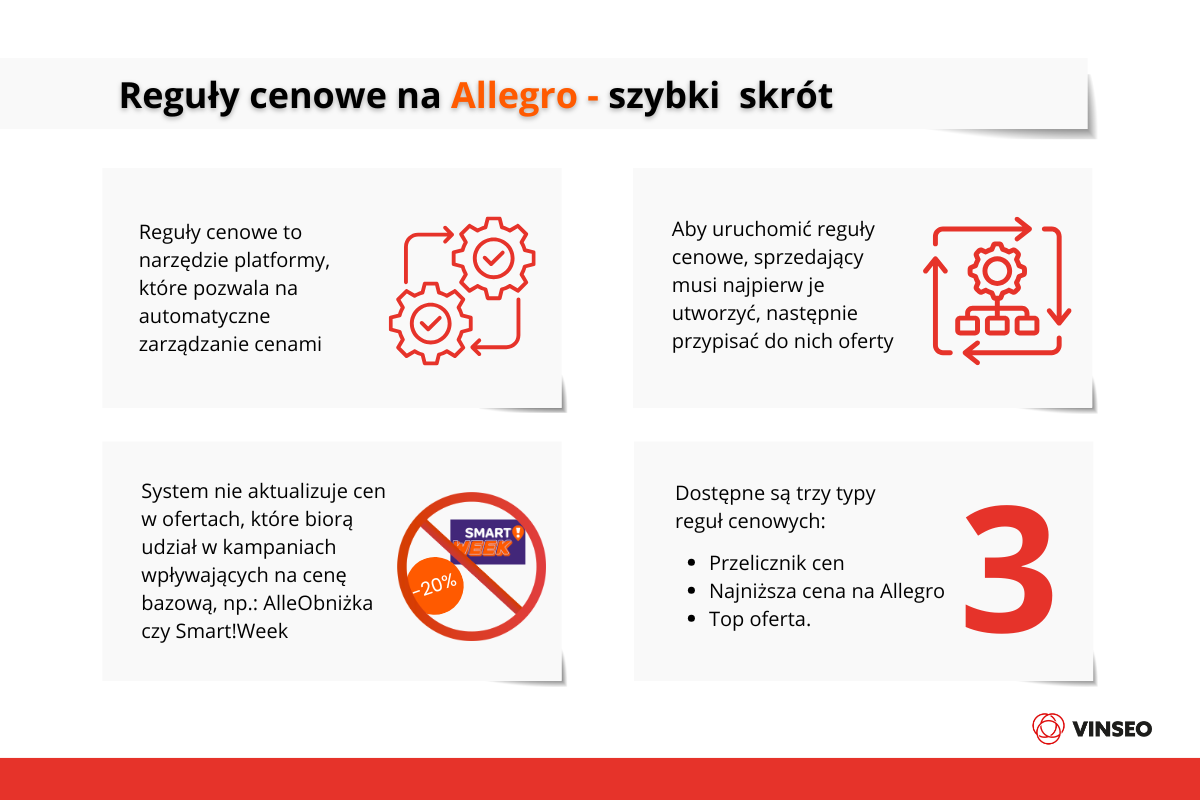 Reguły cenowe na Allegro - szybki skrót

Reguły cenowe to narzędzie platformy, które pozwala na automatyczne zarządzanie cenami

Aby uruchomić reguły cenowe, sprzedający musi najpierw je utworzyć, następnie przypisać do nich oferty

System nie aktualizuje cen w ofertach, które biorą udział w kampaniach wpływających na cenę bazową, np.: AlleObniżka czy Smart!Week

SMART! WEEK

-20%

Dostępne są trzy typy reguł cenowych:

- Przelicznik cen
- Najniższa cena na Allegro
- Top oferta.

3

VINSEO